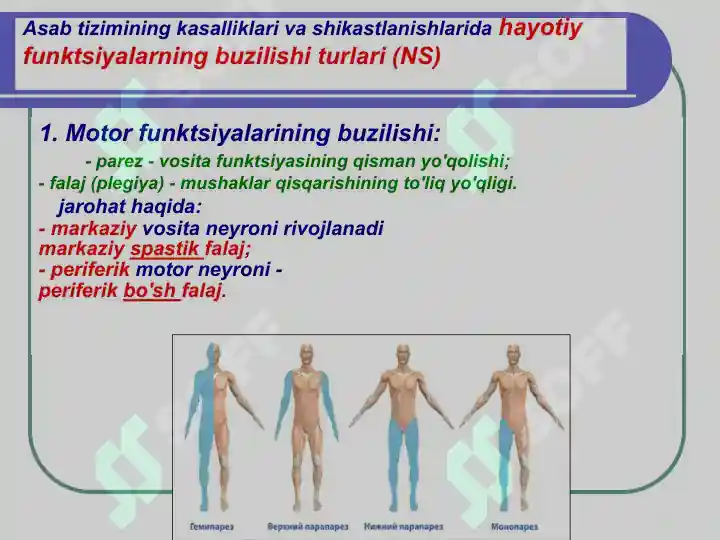 Asab tizimining kasalliklari va shikastlanishlarida hayotiy funktsiyalarning buzilishi turlari (NS)

1. Motor funktsiyalarining buzilishi:
- parez - vosita funktsiyasining qisman yo'qolishi;
- falaj (plegiya) - mushaklar qisqarishining to'liq yo'qligi.
jarohat haqida:
- markaziy vosita neyroni rivojlanadi
markaziy spastik falaj;
- periferik motor neyroni -
periferik bo'sh falaj.

Гемипарез
Верхний парапарез
Нижний парапарез
Монопарез